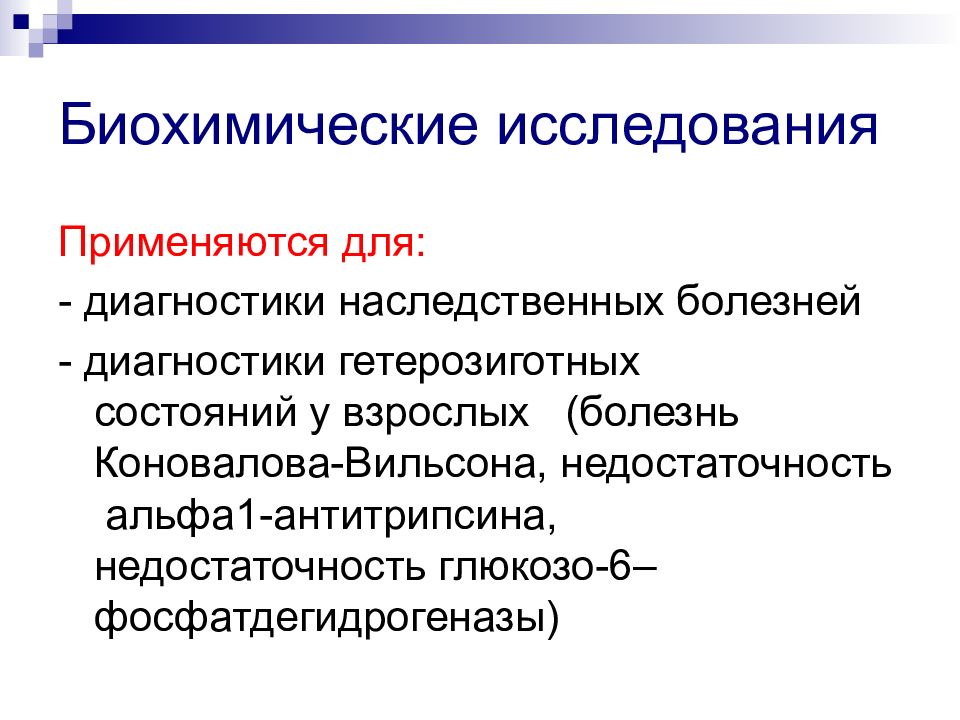 Биохимические исследования

Применяются для:

- диагностики наследственных болезней

- диагностики гетерозиготных состояний у взрослых (болезнь Коновалова-Вильсона, недостаточность альфа1-антитрипсина, недостаточность глюкозо-6–фосфатдегидрогеназы)